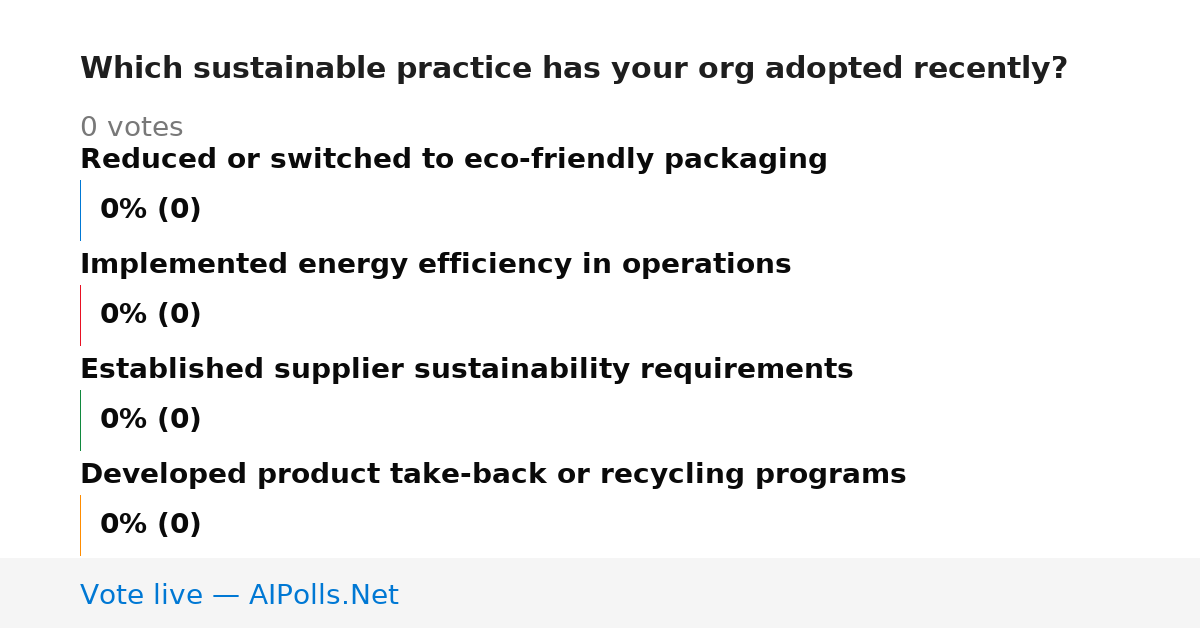 Which sustainable practice has your org adopted recently?

0 votes

Reduced or switched to eco-friendly packaging

0% (0)

Implemented energy efficiency in operations

0% (0)

Established supplier sustainability requirements

0% (0)

Developed product take-back or recycling programs

0% (0)

Vote live — AIPolls.Net